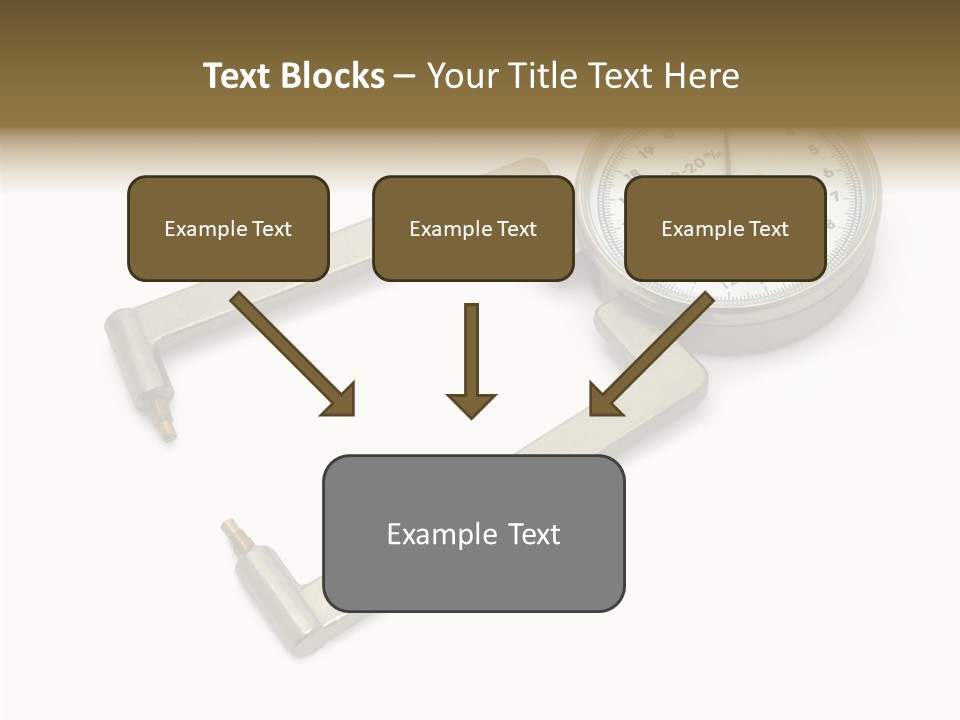 Text Blocks – Your Title Text Here

Example Text

Example Text

Example Text

Example Text